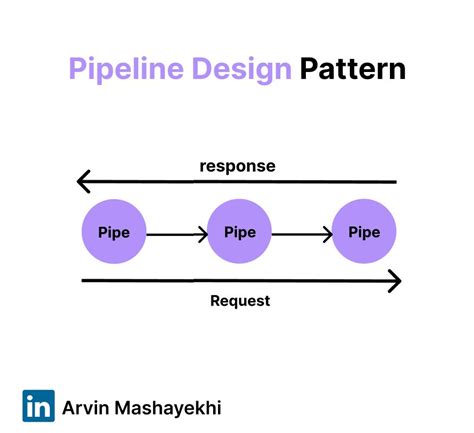 Pipeline Design Pattern

response

Pipe

Pipe

Pipe

Request

in Arvin Mashayekhi